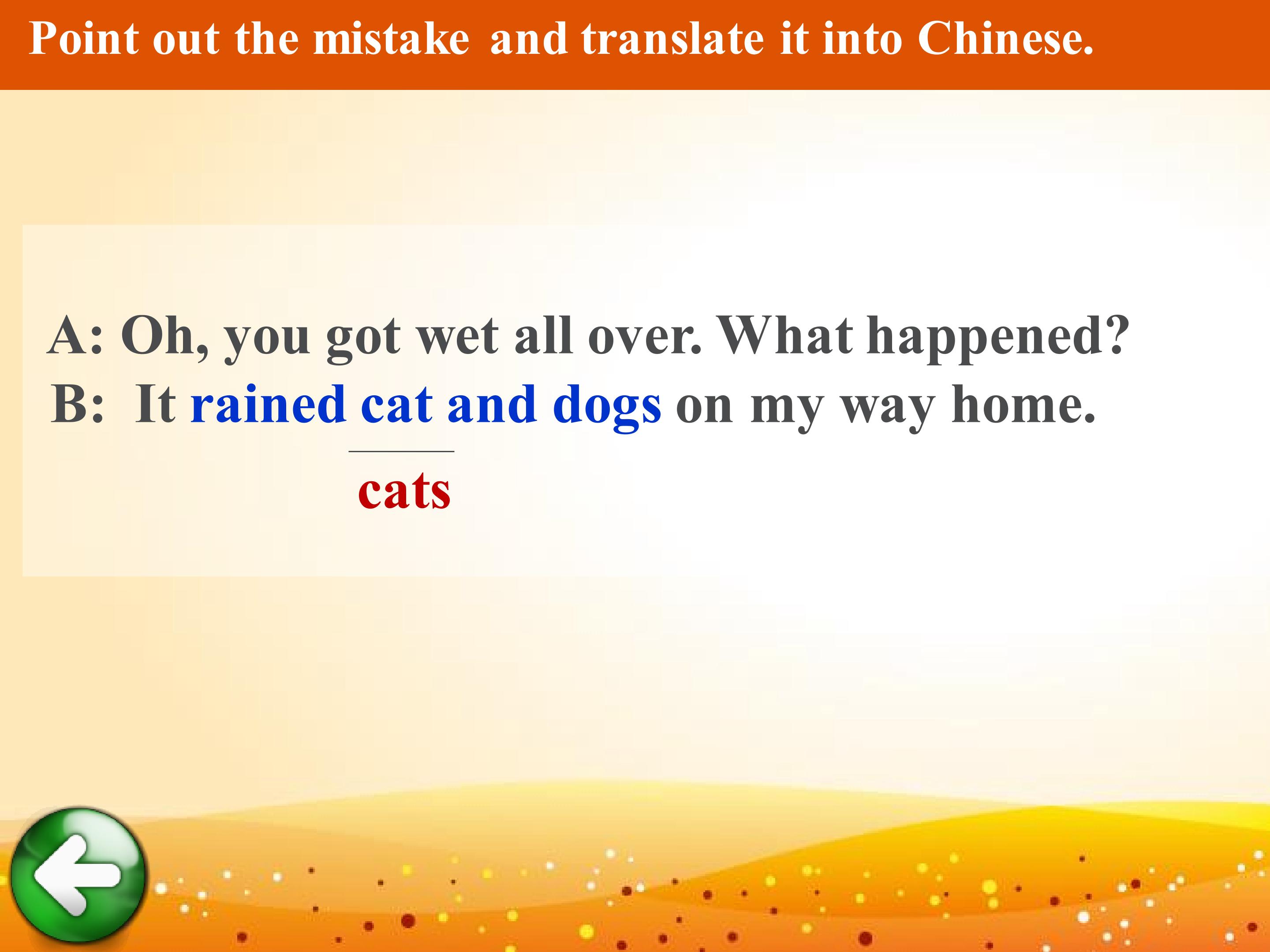 Point out the mistake and translate it into Chinese.

A: Oh, you got wet all over. What happened?
B: It rained cat and dogs on my way home.

cats